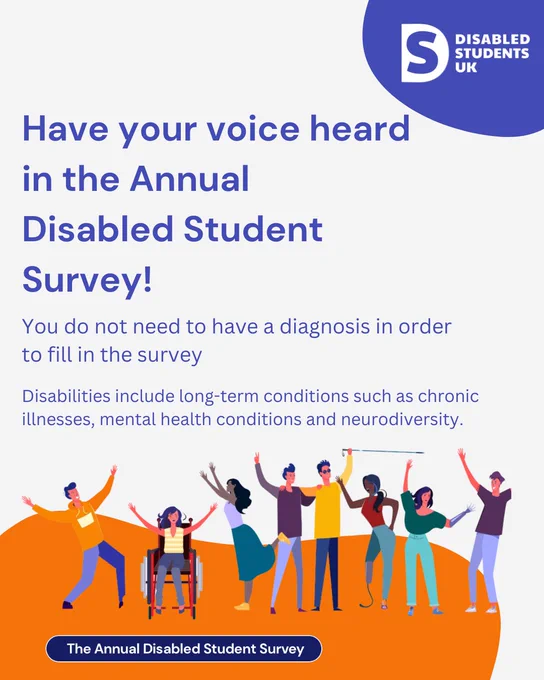 S DISABLED STUDENTS UK

Have your voice heard in the Annual Disabled Student Survey!

You do not need to have a diagnosis in order to fill in the survey

Disabilities include long-term conditions such as chronic illnesses, mental health conditions and neurodiversity.

The Annual Disabled Student Survey